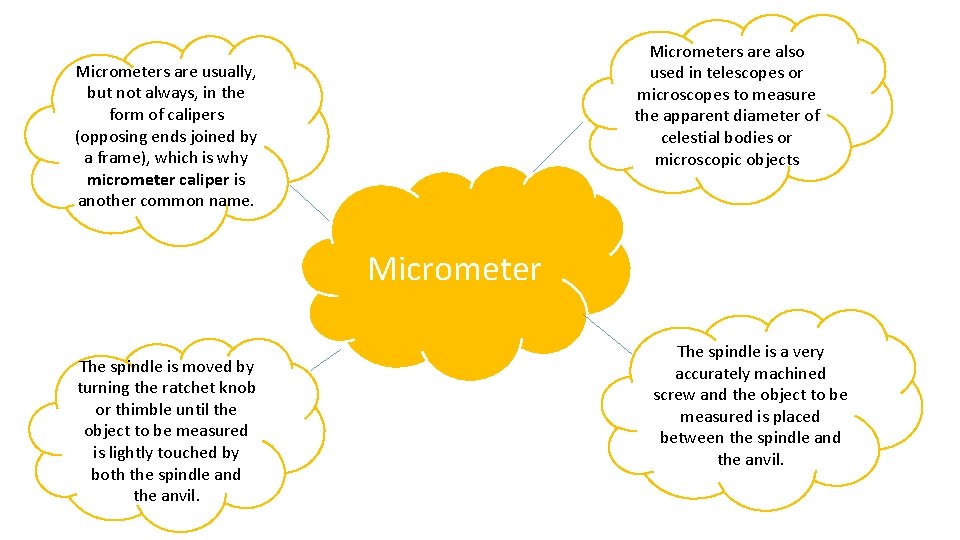 Micrometers are usually, but not always, in the form of calipers (opposing ends joined by a frame), which is why micrometer caliper is another common name.

Micrometers are also used in telescopes or microscopes to measure the apparent diameter of celestial bodies or microscopic objects

Micrometer

The spindle is moved by turning the ratchet knob or thimble until the object to be measured is lightly touched by both the spindle and the anvil.

The spindle is a very accurately machined screw and the object to be measured is placed between the spindle and the anvil.